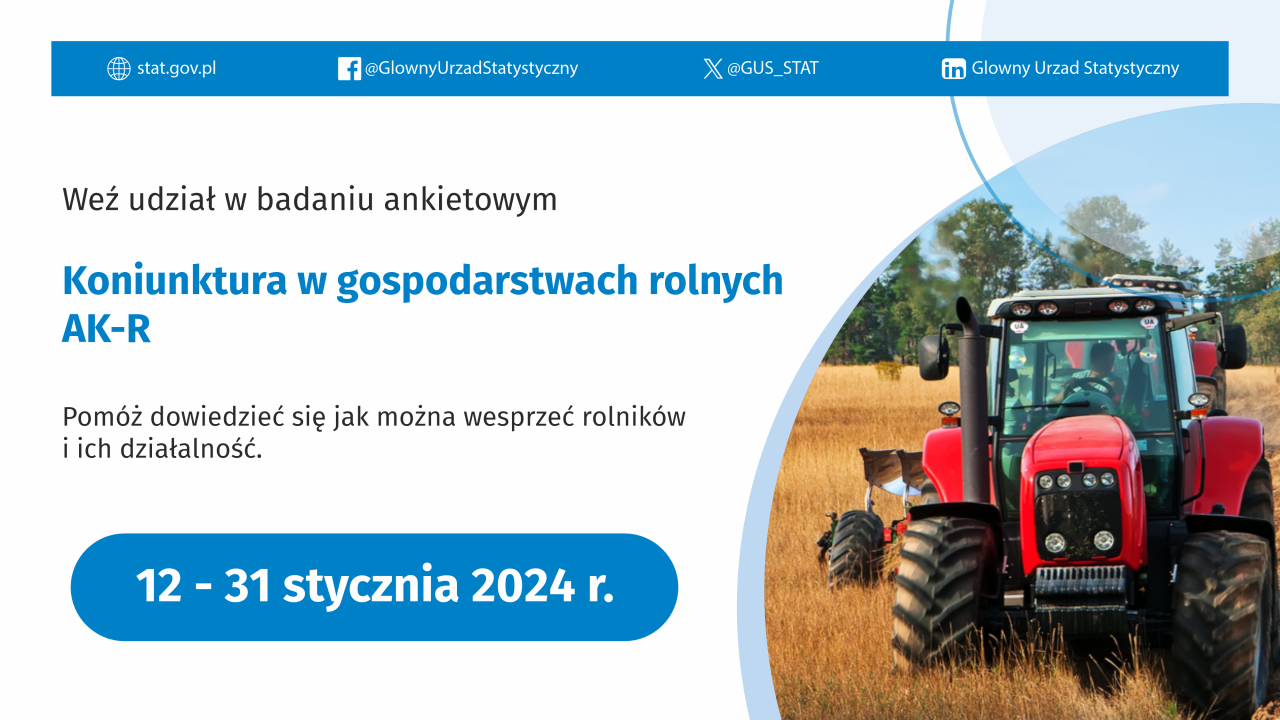 stat.gov.pl @GlownyUrzadStatystyczny @GUS_STAT Glowny Urzad Statystyczny

Weź udział w badaniu ankietowym

Koniunktura w gospodarstwach rolnych AK-R

Pomóż dowiedzieć się jak można wesprzeć rolników i ich działalność.

12 - 31 stycznia 2024 r.